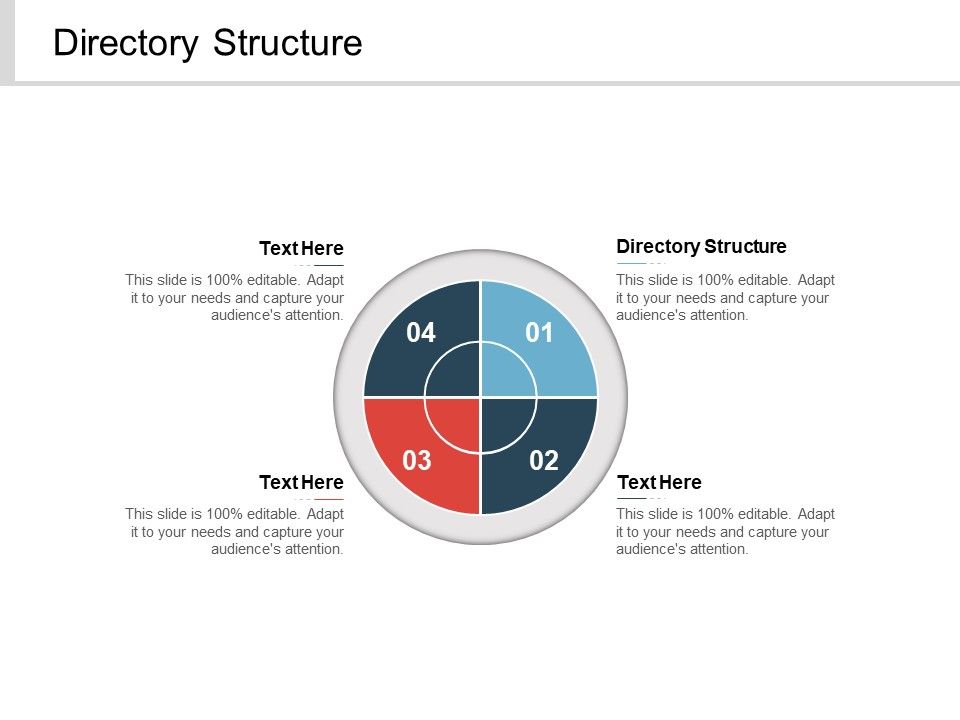 Directory Structure

Text Here

This slide is 100% editable. Adapt it to your needs and capture your audience's attention.

Directory Structure

This slide is 100% editable. Adapt it to your needs and capture your audience's attention.

04

01

03

02

Text Here

This slide is 100% editable. Adapt it to your needs and capture your audience's attention.

Text Here

This slide is 100% editable. Adapt it to your needs and capture your audience's attention.